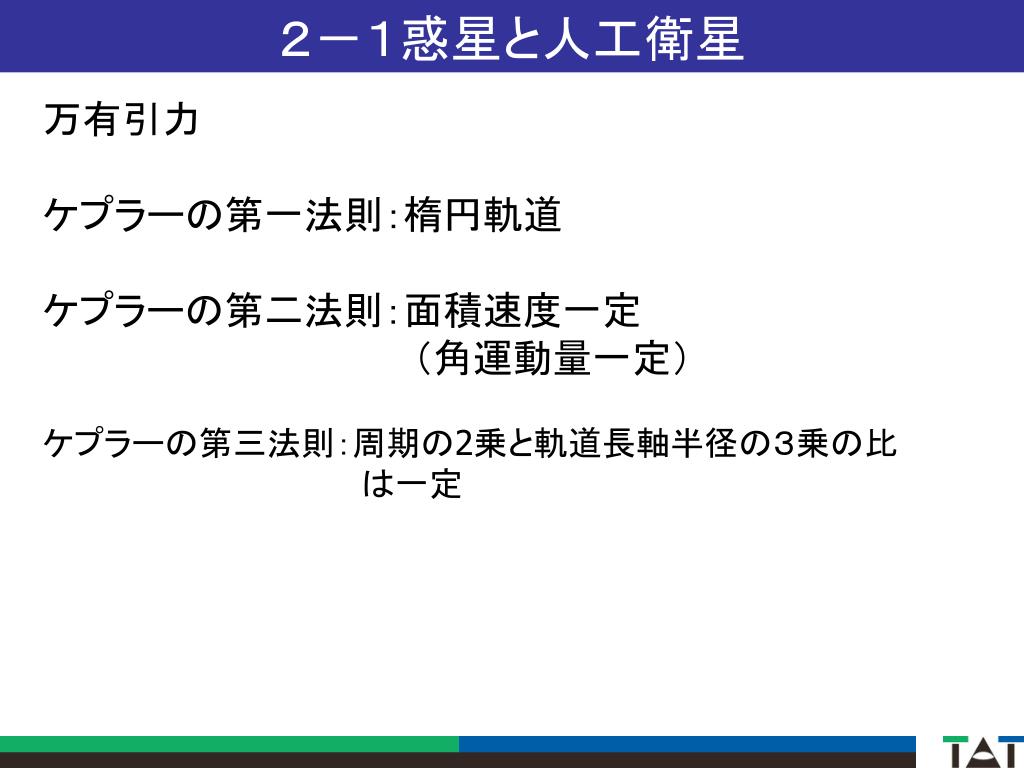 ２－１惑星と人工衛星

万有引力

ケプラーの第一法則：楕円軌道

ケプラーの第二法則：面積速度一定
（角運動量一定）

ケプラーの第三法則：周期の2乗と軌道長軸半径の3乗の比は一定

TAT